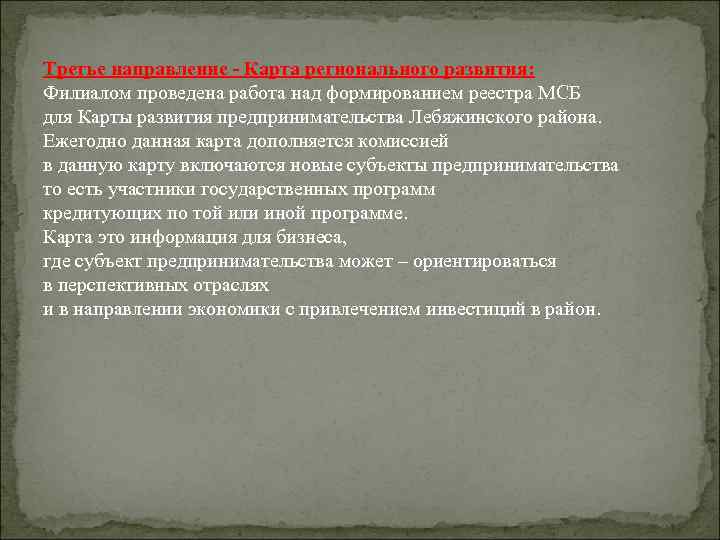 Третье направление - Карта регионального развития:
Филиалом проведена работа над формированием реестра МСБ
для Карты развития предпринимательства Лебяжинского района.
Ежегодно данная карта дополняется комиссией
в данную карту включаются новые субъекты предпринимательства
то есть участники государственных программ
кредитующих по той или иной программе.
Карта это информация для бизнеса,
где субъект предпринимательства может – ориентироваться
в перспективных отраслях
и в направлении экономики с привлечением инвестиций в район.